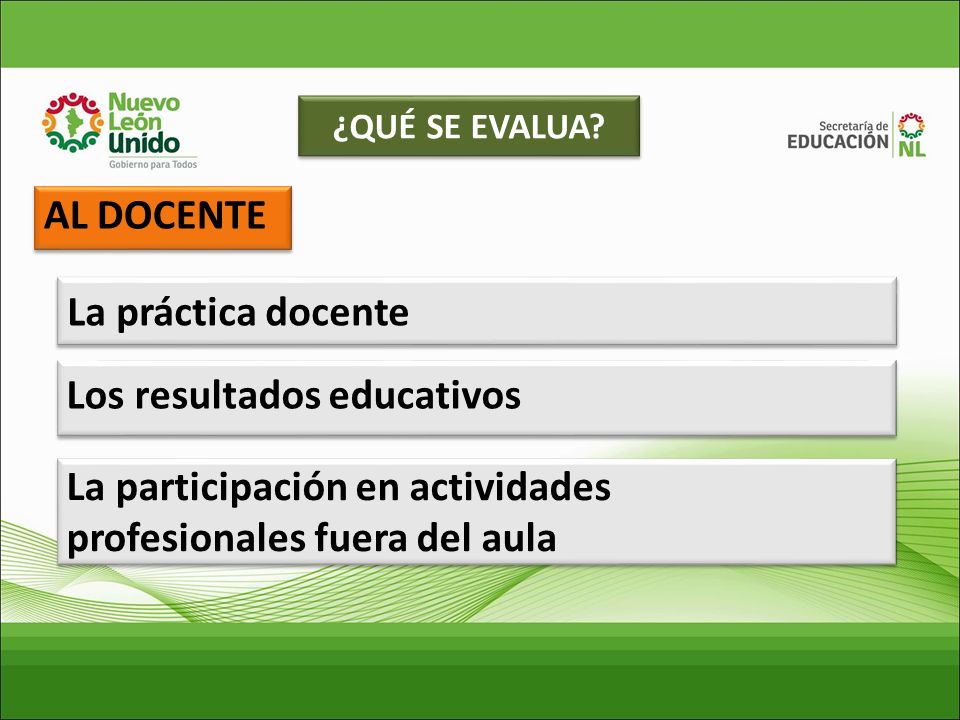 Nuevo León Unido
Gobierno para Todos

¿QUÉ SE EVALUA?

Secretaría de EDUCACIÓN NL

AL DOCENTE

La práctica docente

Los resultados educativos

La participación en actividades profesionales fuera del aula